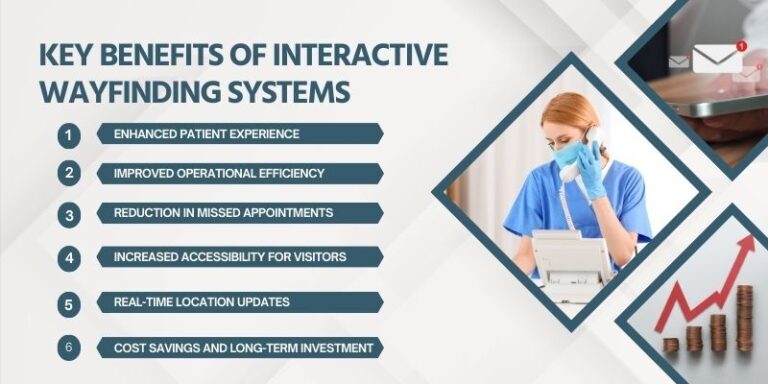 KEY BENEFITS OF INTERACTIVE WAYFINDING SYSTEMS

1 ENHANCED PATIENT EXPERIENCE

2 IMPROVED OPERATIONAL EFFICIENCY

3 REDUCTION IN MISSED APPOINTMENTS

4 INCREASED ACCESSIBILITY FOR VISITORS

5 REAL-TIME LOCATION UPDATES

6 COST SAVINGS AND LONG-TERM INVESTMENT

1